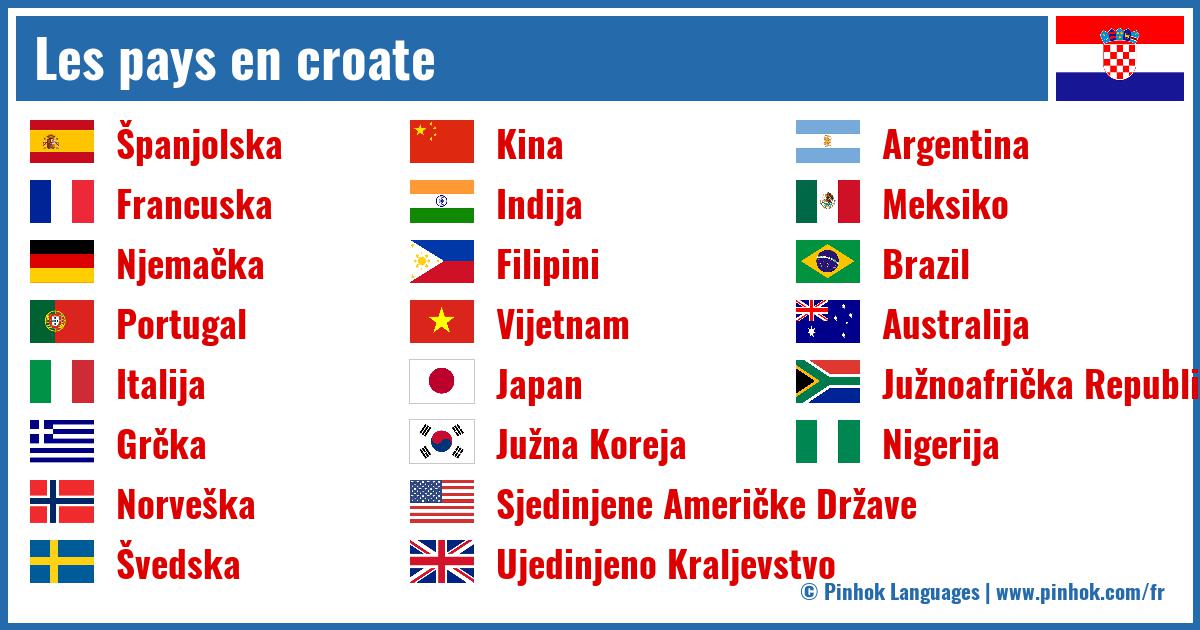 Les pays en croate

Španjolska
Francuska
Njemačka
Portugal
Italija
Grčka
Norveška
Švedska

Kina
Indija
Filipini
Vijetnam
Japan
Južna Koreja
Sjedinjene Američke Države
Ujedinjeno Kraljevstvo

Argentina
Meksiko
Brazil
Australija
Južnoafrička Republi
Nigerija

© Pinhok Languages | www.pinhok.com/fr